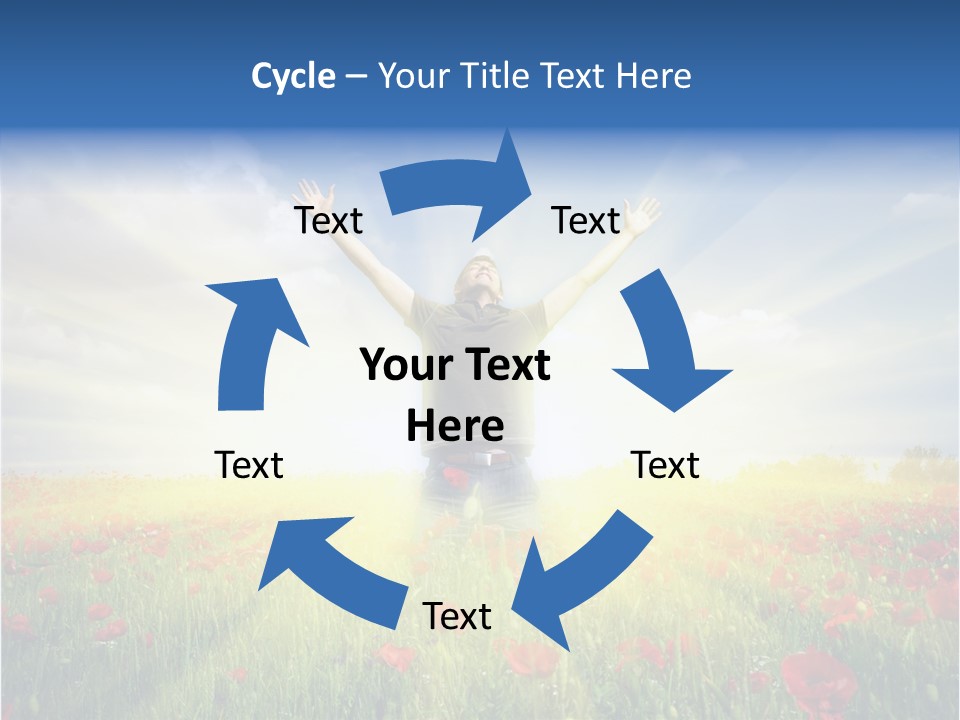 Cycle – Your Title Text Here

Text

Text

Your Text Here

Text

Text

Text